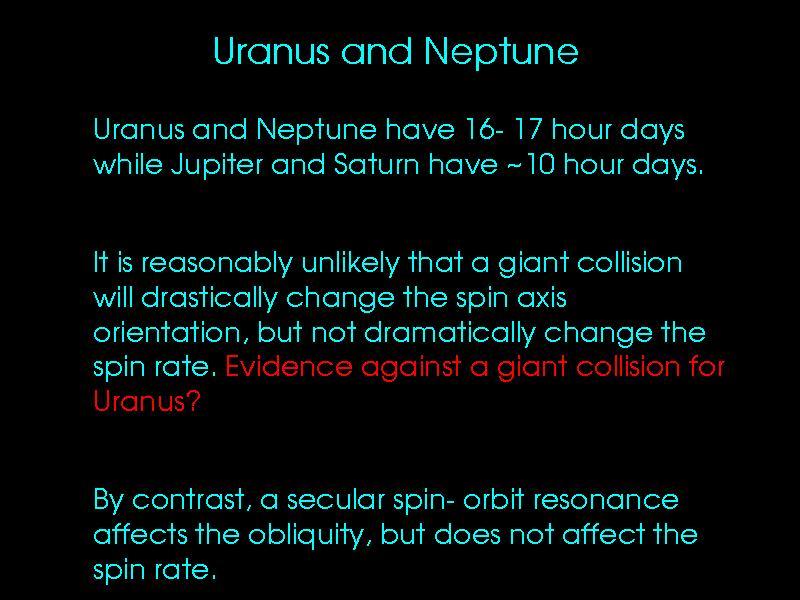 Uranus and Neptune

Uranus and Neptune have 16- 17 hour days while Jupiter and Saturn have ~10 hour days.

It is reasonably unlikely that a giant collision will drastically change the spin axis orientation, but not dramatically change the spin rate. Evidence against a giant collision for Uranus?

By contrast, a secular spin- orbit resonance affects the obliquity, but does not affect the spin rate.